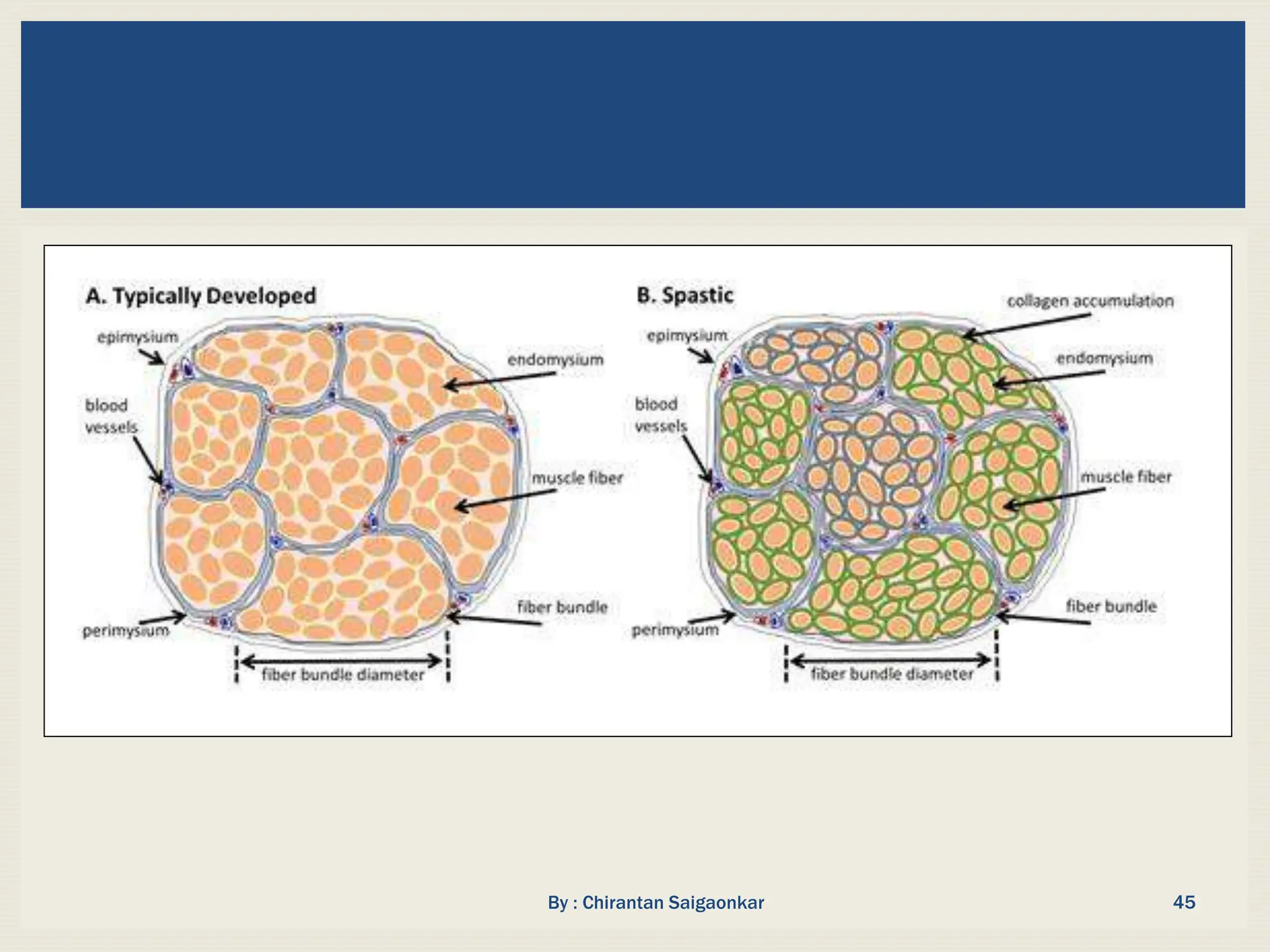 A. Typically Developed

epimysium

endomysium

blood vessels

muscle fiber

fiber bundle

perimysium

fiber bundle diameter

B. Spastic

collagen accumulation

epimysium

endomysium

blood vessels

muscle fiber

fiber bundle

perimysium

fiber bundle diameter

By : Chirantan Saigaonkar

45